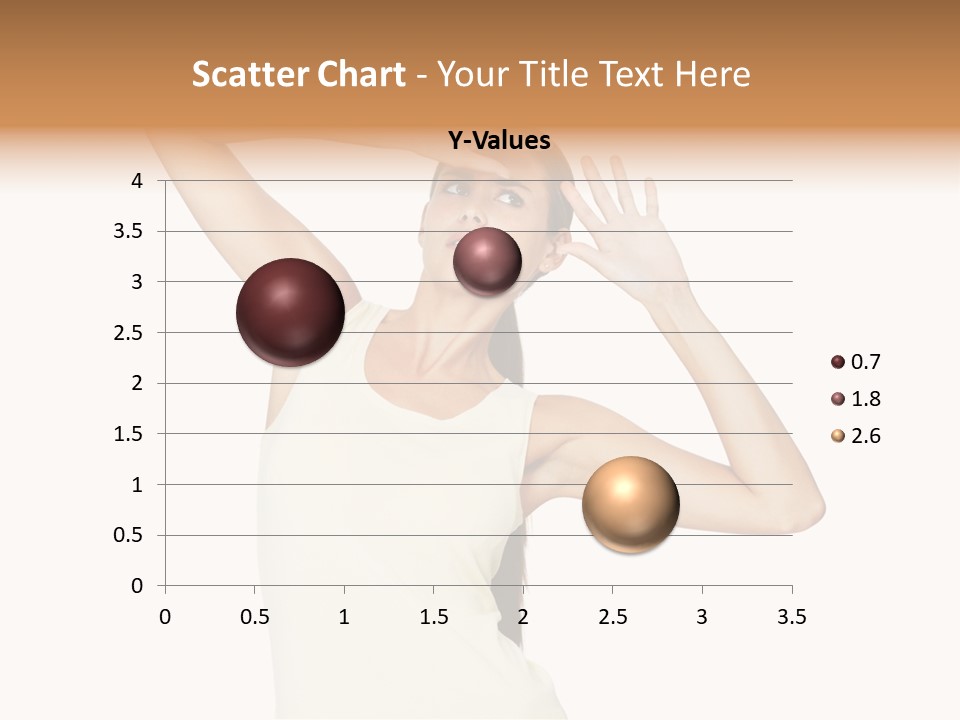 Scatter Chart - Your Title Text Here

Y-Values

4
3.5
3
2.5
2
1.5
1
0.5
0

0 0.5 1 1.5 2 2.5 3 3.5

0.7
1.8
2.6